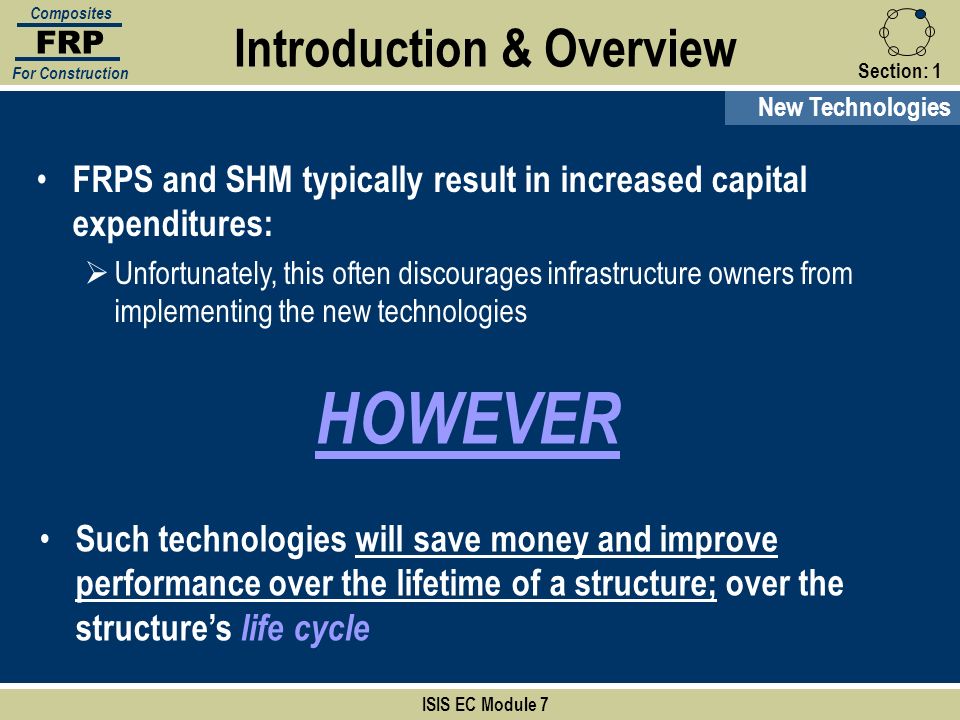 Composites
FRP
For Construction

Introduction & Overview

Section: 1

New Technologies

• FRPS and SHM typically result in increased capital expenditures:

➢ Unfortunately, this often discourages infrastructure owners from implementing the new technologies

HOWEVER

• Such technologies will save money and improve performance over the lifetime of a structure; over the structure's life cycle

ISIS EC Module 7